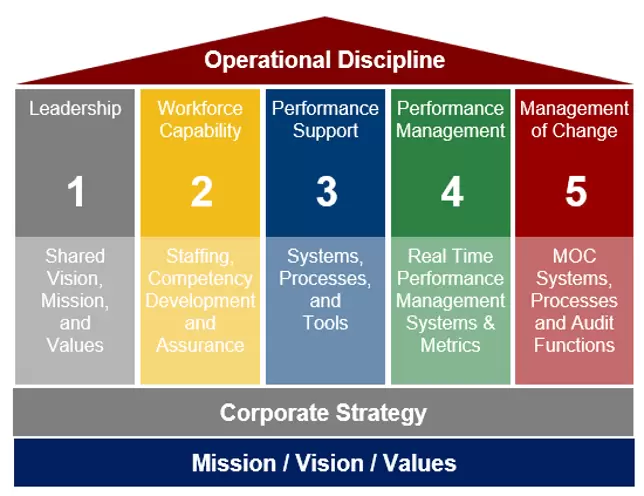 Operational Discipline

Leadership

1

Shared Vision, Mission, and Values

Workforce Capability

2

Staffing, Competency Development and Assurance

Performance Support

3

Systems, Processes, and Tools

Performance Management

4

Real Time Performance Management Systems & Metrics

Management of Change

5

MOC Systems, Processes and Audit Functions

Corporate Strategy

Mission / Vision / Values